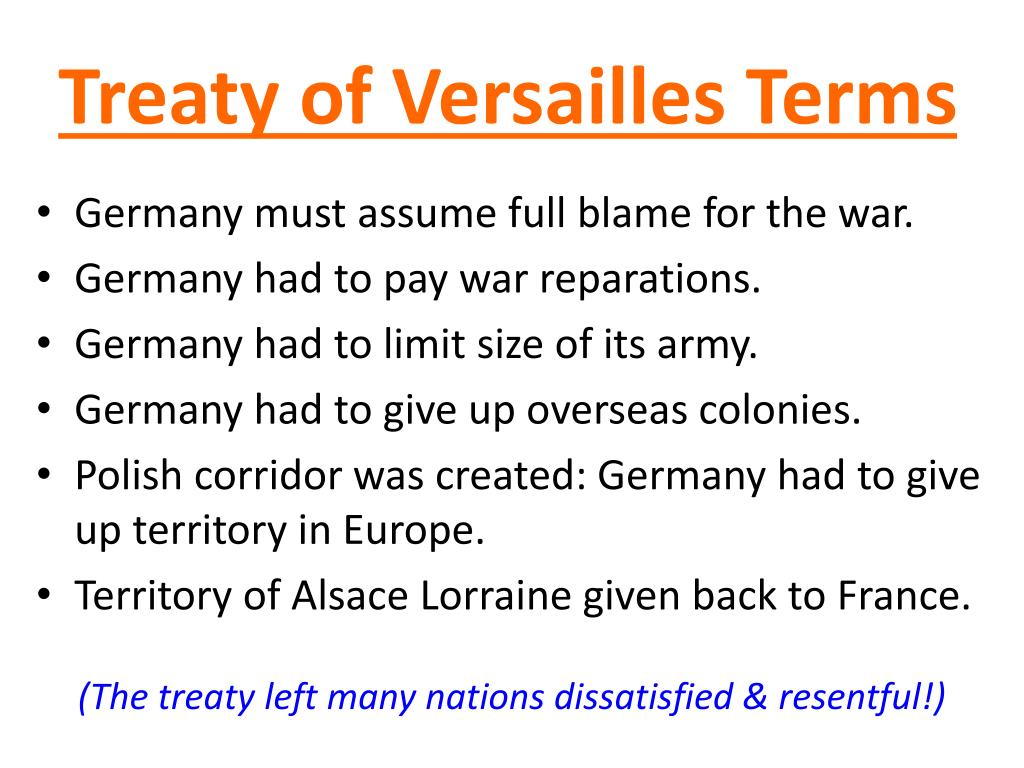 Treaty of Versailles Terms

• Germany must assume full blame for the war.
• Germany had to pay war reparations.
• Germany had to limit size of its army.
• Germany had to give up overseas colonies.
• Polish corridor was created: Germany had to give up territory in Europe.
• Territory of Alsace Lorraine given back to France.

(The treaty left many nations dissatisfied & resentful!)